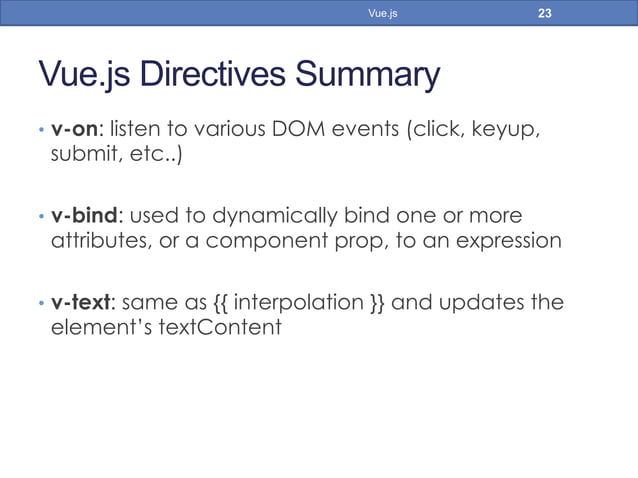 Vue.js 23

Vue.js Directives Summary

• v-on: listen to various DOM events (click, keyup, submit, etc..)

• v-bind: used to dynamically bind one or more attributes, or a component prop, to an expression

• v-text: same as {{ interpolation }} and updates the element's textContent